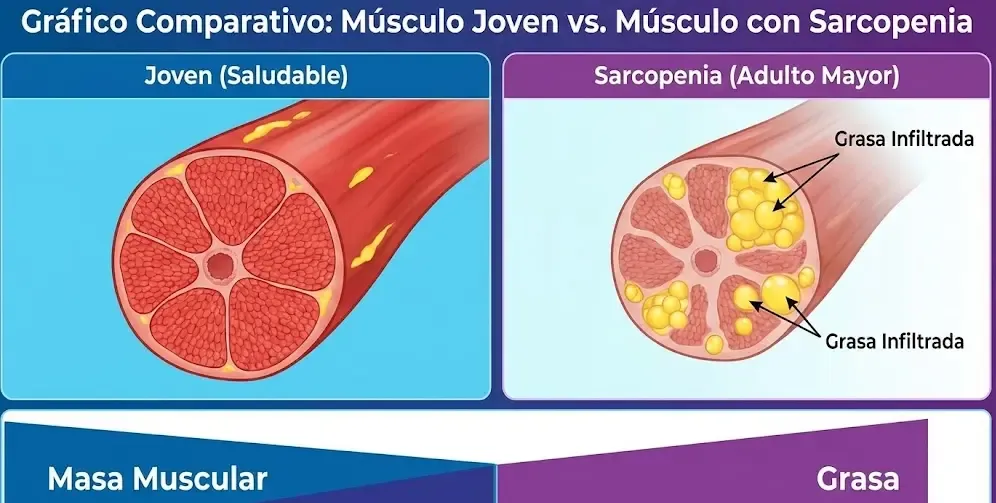 Gráfico Comparativo: Músculo Joven vs. Músculo con Sarcopenia

Joven (Saludable)

Sarcopenia (Adulto Mayor)

Grasa Infiltrada

Grasa Infiltrada

Masa Muscular

Grasa